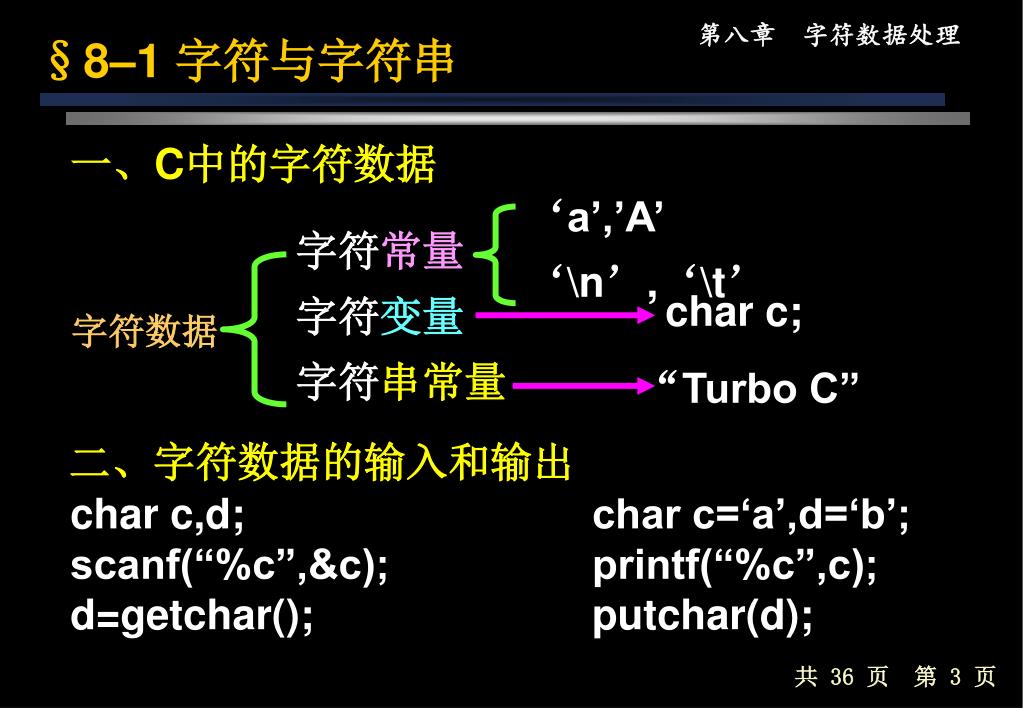 第八章　字符数据处理

§8–1 字符与字符串

一、C中的字符数据

字符数据

字符常量

‘a’,’A’

‘\n’ , ‘\t’

字符变量

char c;

字符串常量

“Turbo C”

二、字符数据的输入和输出

char c,d;
scanf(“%c”,&c);
d=getchar();

char c=‘a’,d=‘b’;
printf(“%c”,c);
putchar(d);

共 36 页　第 3 页